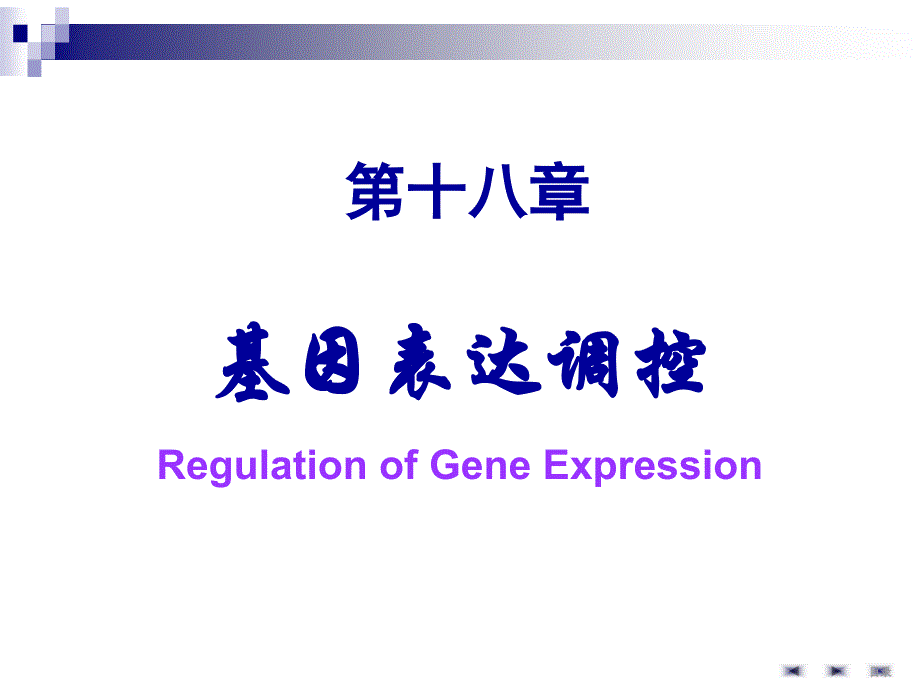 第十八章

基因表达调控

Regulation of Gene Expression